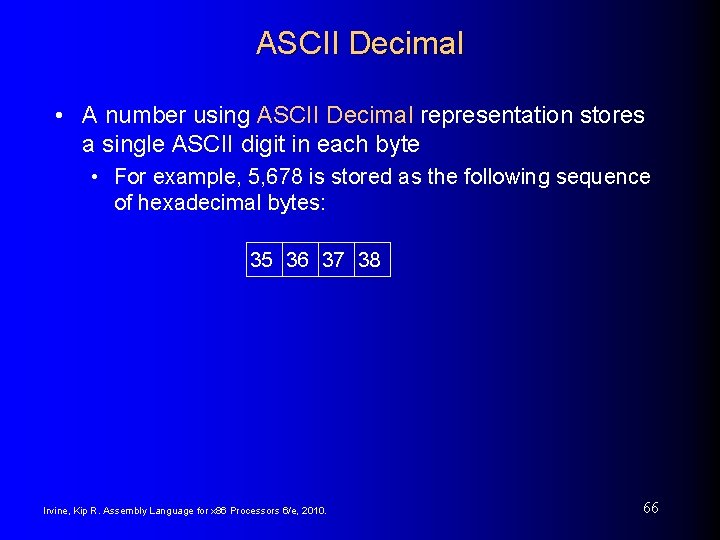 ASCII Decimal

• A number using ASCII Decimal representation stores a single ASCII digit in each byte

• For example, 5,678 is stored as the following sequence of hexadecimal bytes:

| 35 | 36 | 37 | 38 |
|---|---|---|---|

Irvine, Kip R. Assembly Language for x86 Processors 6/e, 2010.

66